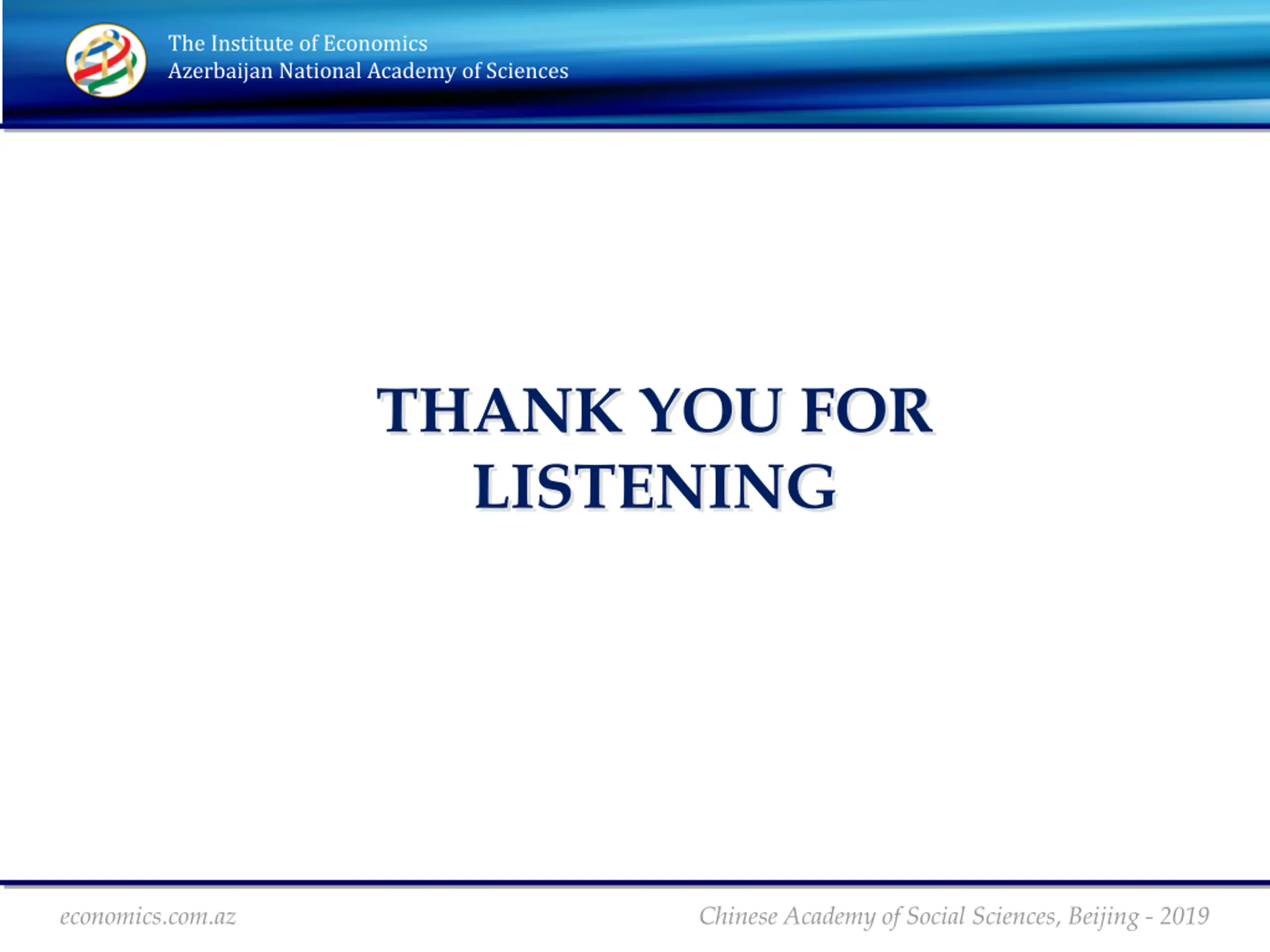 The Institute of Economics
Azerbaijan National Academy of Sciences

THANK YOU FOR LISTENING

economics.com.az

Chinese Academy of Social Sciences, Beijing - 2019